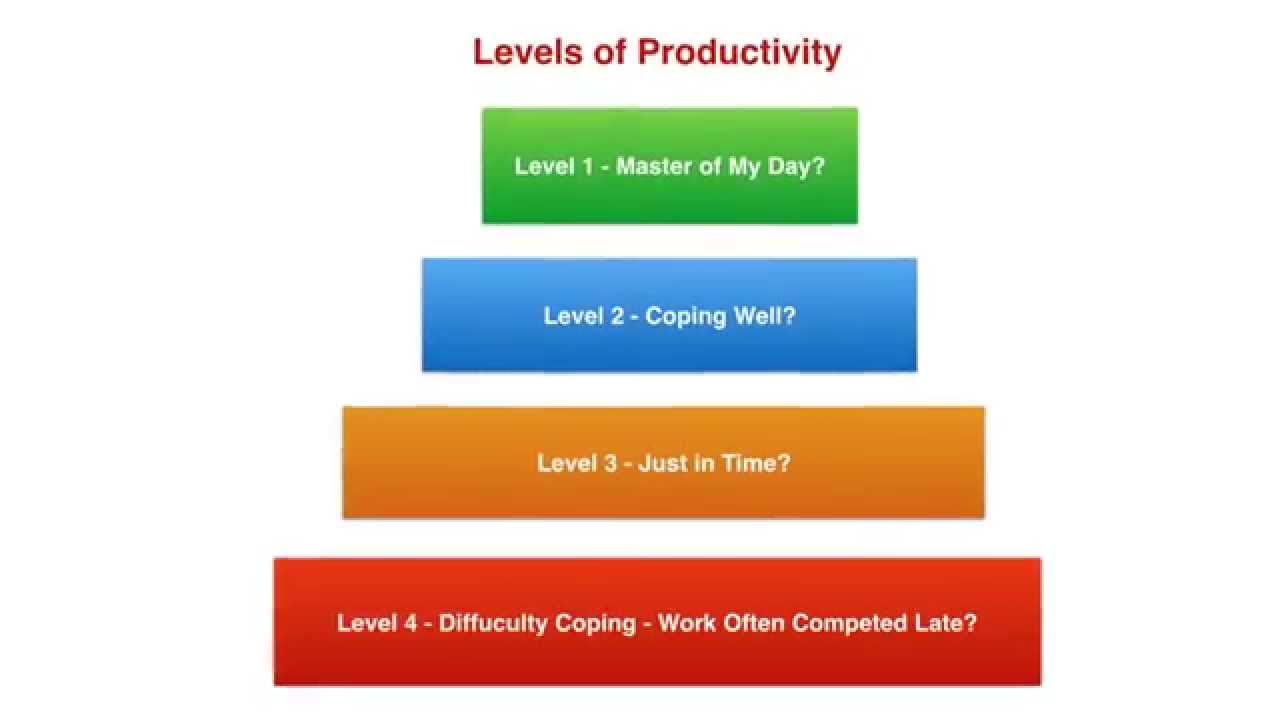 Levels of Productivity

Level 1 - Master of My Day?

Level 2 - Coping Well?

Level 3 - Just in Time?

Level 4 - Diffuculty Coping - Work Often Competed Late?